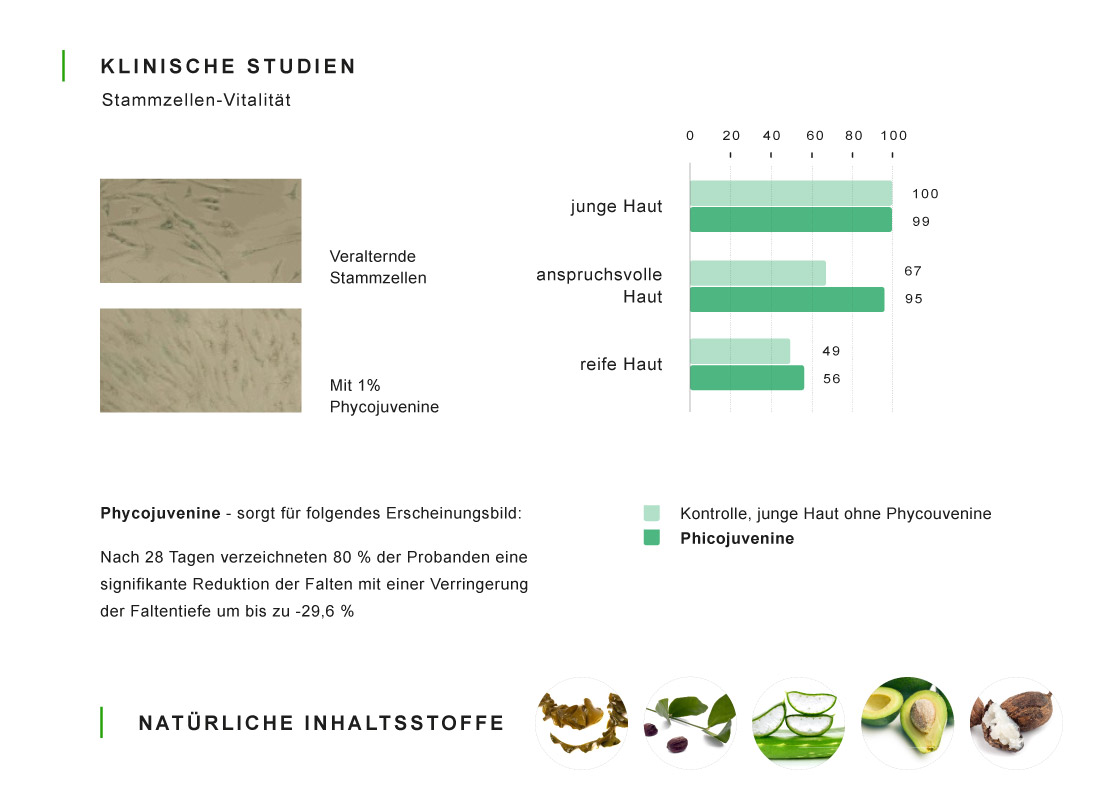 KLINISCHE STUDIEN

Stammzellen-Vitalität

Veralternde Stammzellen

Mit 1% Phycojuvenine

0 20 40 60 80 100

junge Haut 100 99

anspruchsvolle Haut 67 95

reife Haut 49 56

**Phycojuvenine** - sorgt für folgendes Erscheinungsbild:

Nach 28 Tagen verzeichneten 80 % der Probanden eine signifikante Reduktion der Falten mit einer Verringerung der Faltentiefe um bis zu -29,6 %

Kontrolle, junge Haut ohne Phycouvenine
**Phicojuvenine**

NATÜRLICHE INHALTSSTOFFE